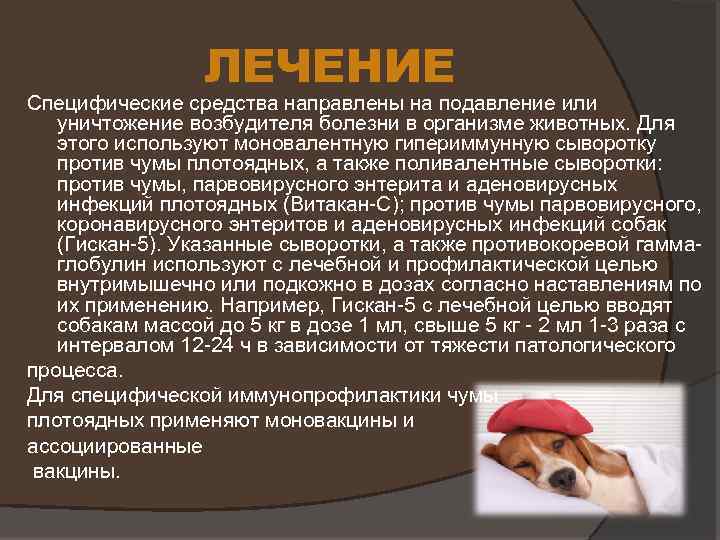 ЛЕЧЕНИЕ

Специфические средства направлены на подавление или уничтожение возбудителя болезни в организме животных. Для этого используют моновалентную гипериммунную сыворотку против чумы плотоядных, а также поливалентные сыворотки: против чумы, парвовирусного энтерита и аденовирусных инфекций плотоядных (Витакан-С); против чумы парвовирусного, коронавирусного энтеритов и аденовирусных инфекций собак (Гискан-5). Указанные сыворотки, а также противокоревой гамма-глобулин используют с лечебной и профилактической целью внутримышечно или подкожно в дозах согласно наставлениям по их применению. Например, Гискан-5 с лечебной целью вводят собакам массой до 5 кг в дозе 1 мл, свыше 5 кг - 2 мл 1-3 раза с интервалом 12-24 ч в зависимости от тяжести патологического процесса.

Для специфической иммунопрофилактики чумы плотоядных применяют моновакцины и ассоциированные вакцины.